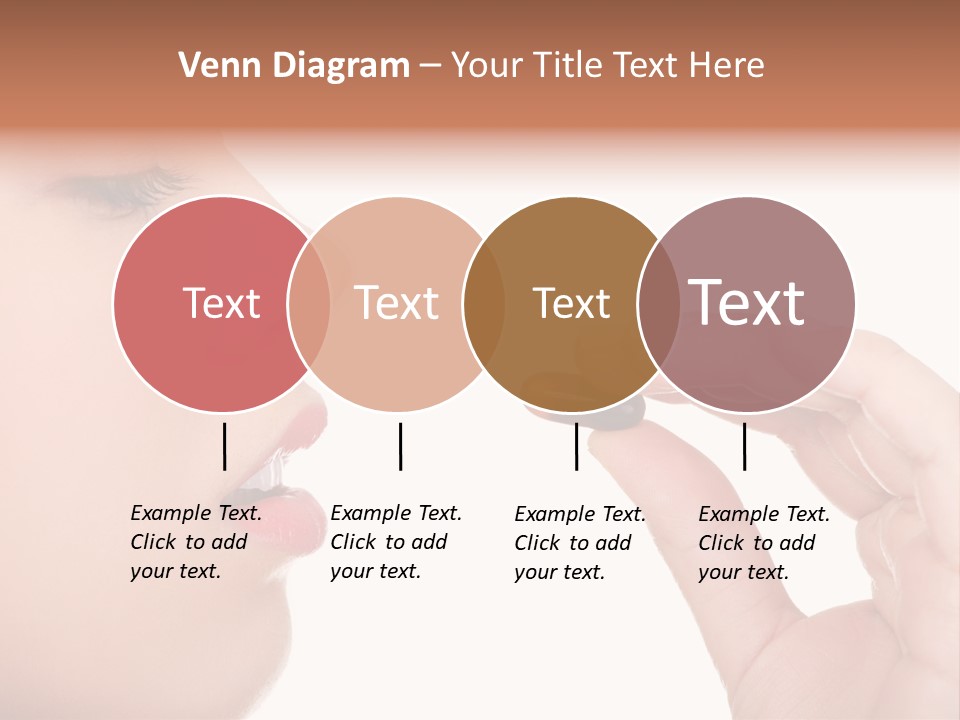 Venn Diagram – Your Title Text Here

Text

Text

Text

Text

Example Text. Click to add your text.

Example Text. Click to add your text.

Example Text. Click to add your text.

Example Text. Click to add your text.